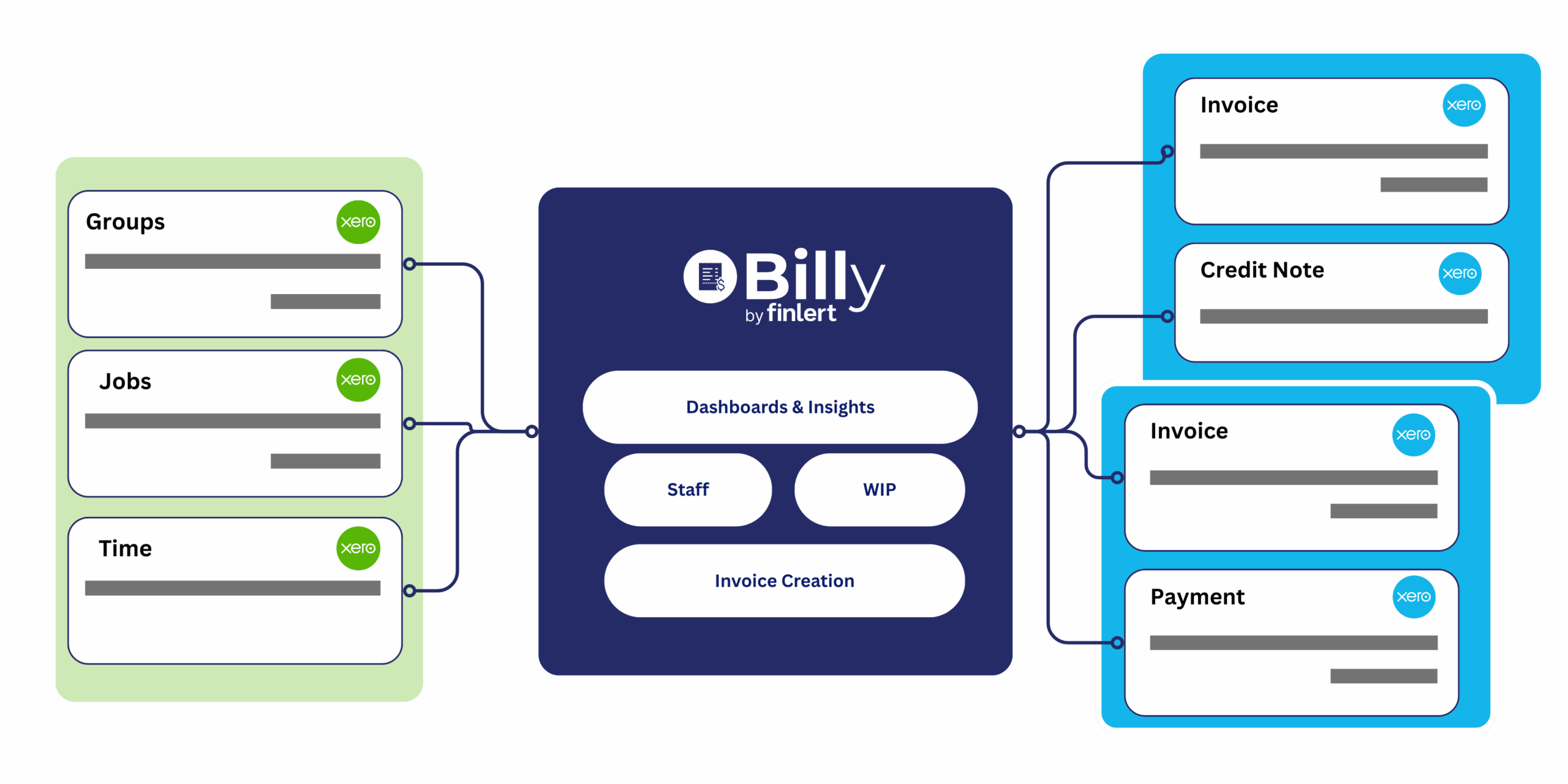 Groups
xero

Jobs
xero

Time
xero

Billy
by finlert

Dashboards & Insights

Staff

WIP

Invoice Creation

Invoice
xero

Credit Note
xero

Invoice
xero

Payment
xero